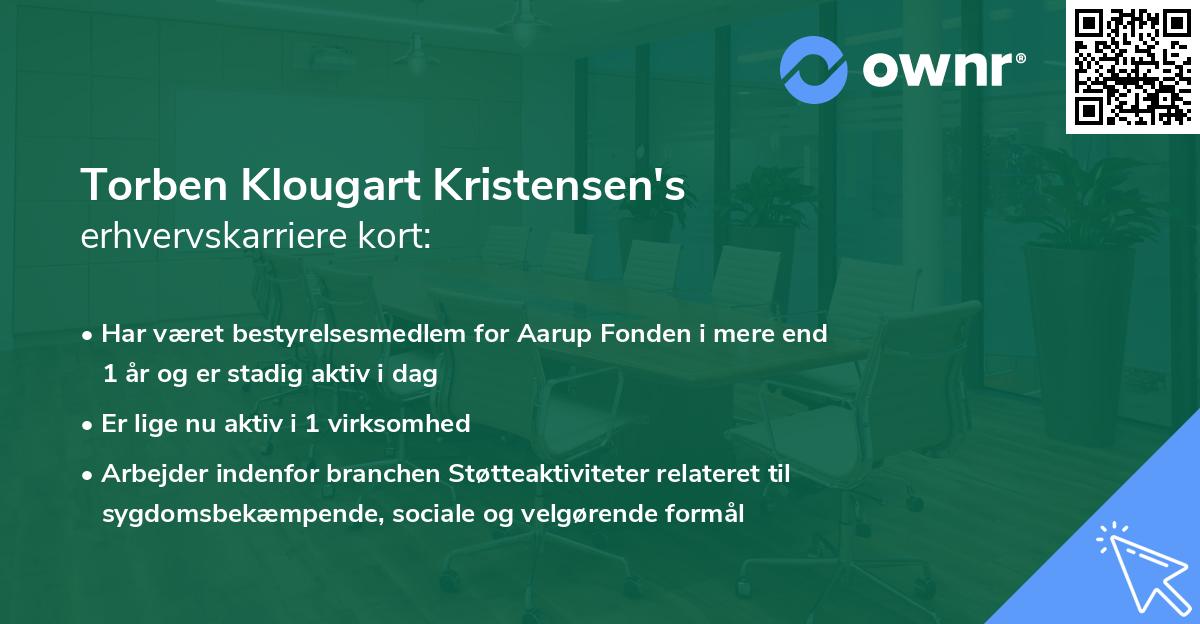 ownr®

Torben Klougart Kristensen's
erhvervskarriere kort:

• Har været bestyrelsesmedlem for Aarup Fonden i mere end 1 år og er stadig aktiv i dag

• Er lige nu aktiv i 1 virksomhed

• Arbejder indenfor branchen Støtteaktiviteter relateret til sygdomsbekæmpende, sociale og velgørende formål